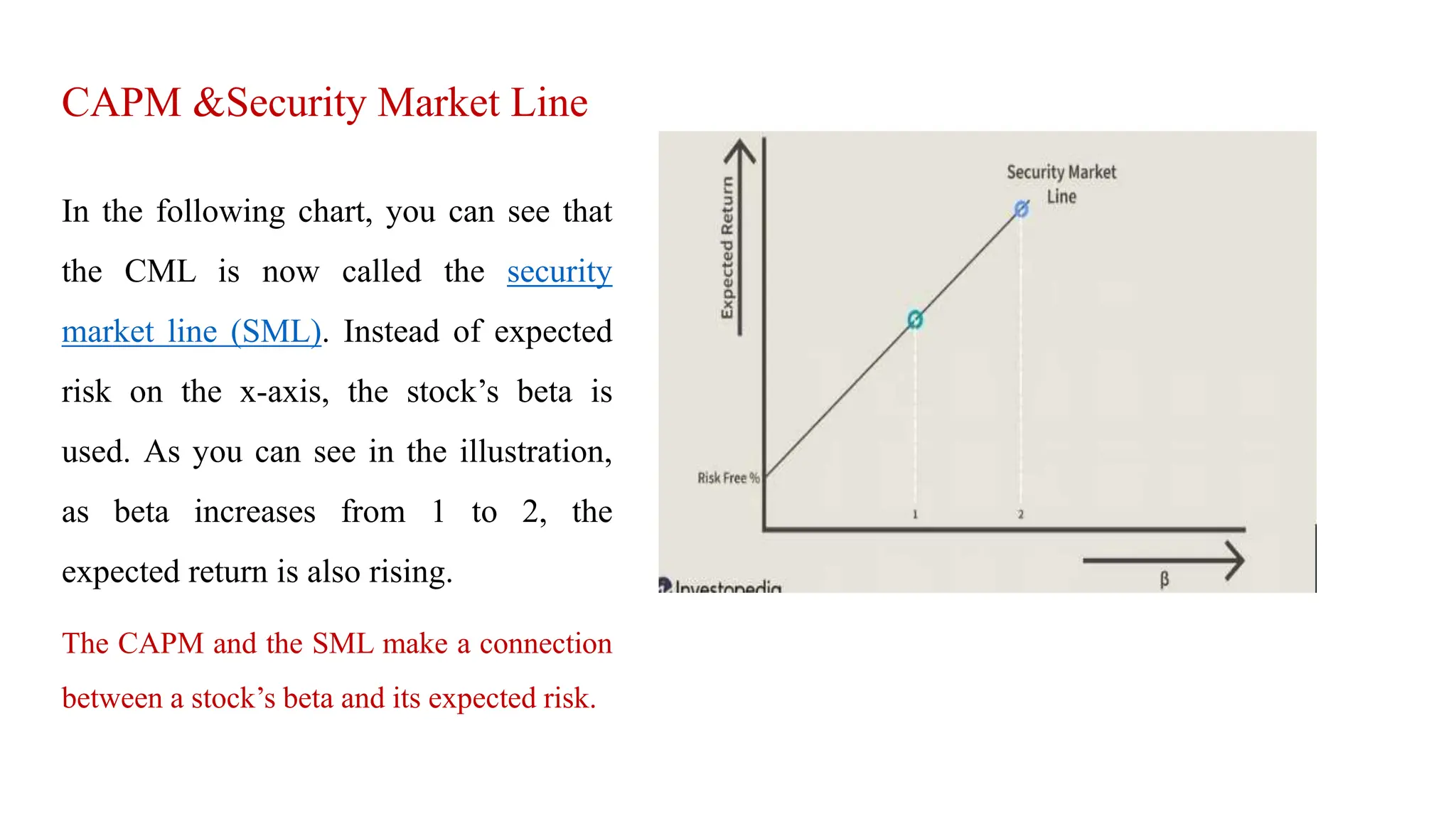 CAPM &Security Market Line

In the following chart, you can see that the CML is now called the security market line (SML). Instead of expected risk on the x-axis, the stock’s beta is used. As you can see in the illustration, as beta increases from 1 to 2, the expected return is also rising.

The CAPM and the SML make a connection between a stock’s beta and its expected risk.

Expected Return

Security Market Line

Risk Free %

1

2

β

Investopedia